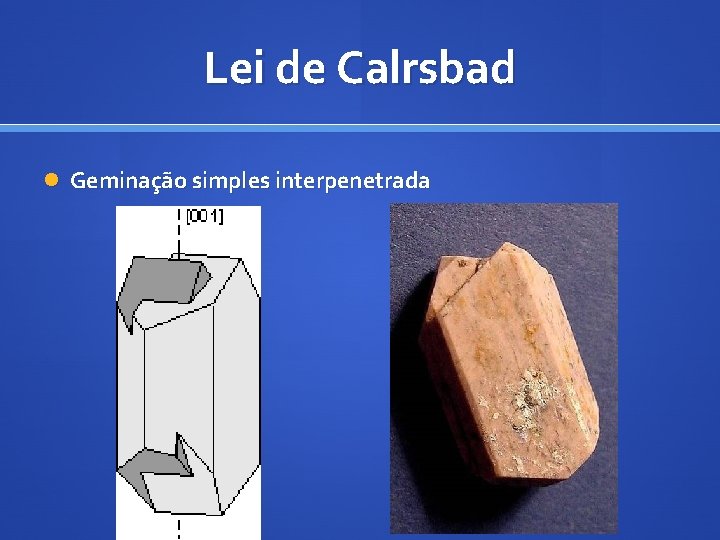 Lei de Calrsbad

Geminação simples interpenetrada

[001]